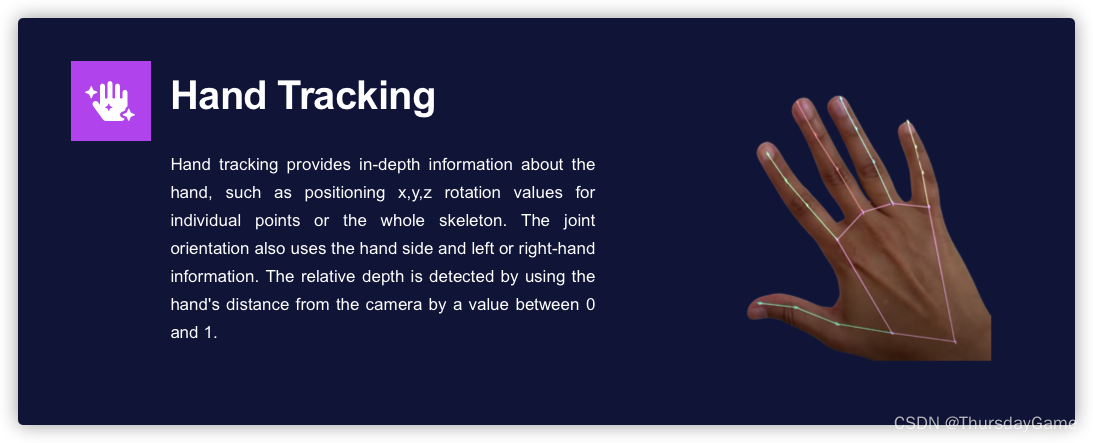 Hand Tracking

Hand tracking provides in-depth information about the hand, such as positioning x,y,z rotation values for individual points or the whole skeleton. The joint orientation also uses the hand side and left or right-hand information. The relative depth is detected by using the hand's distance from the camera by a value between 0 and 1.

CSDN @ThursdayGame